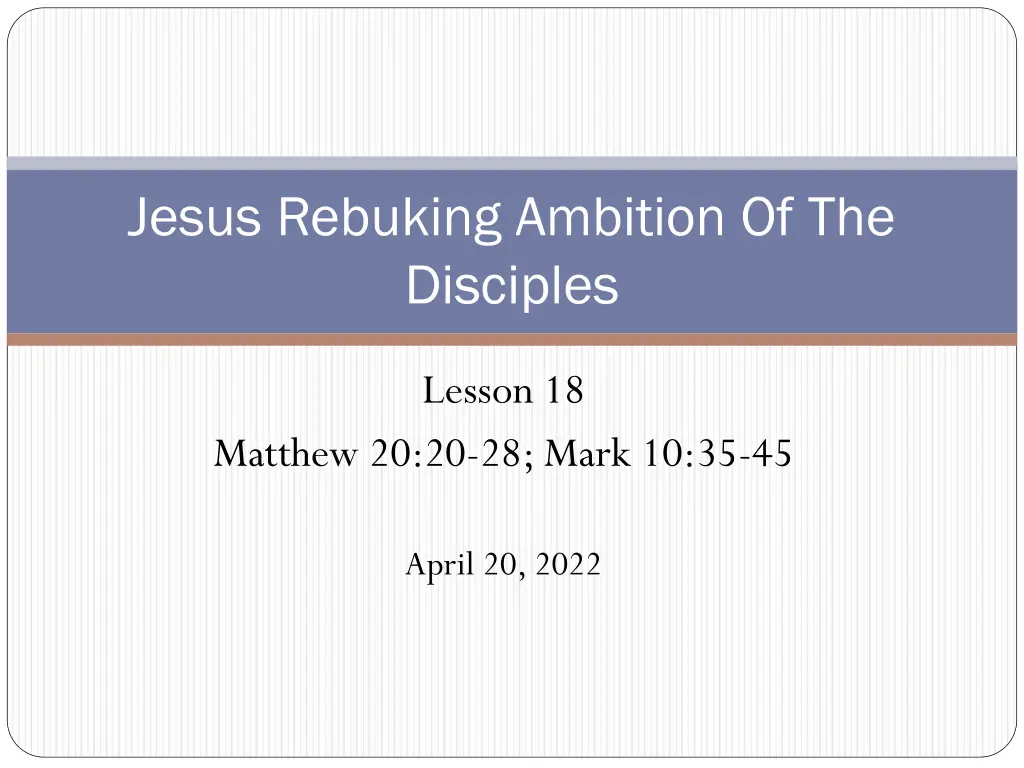 Jesus Rebuking Ambition Of The Disciples

Lesson 18
Matthew 20:20-28; Mark 10:35-45

April 20, 2022